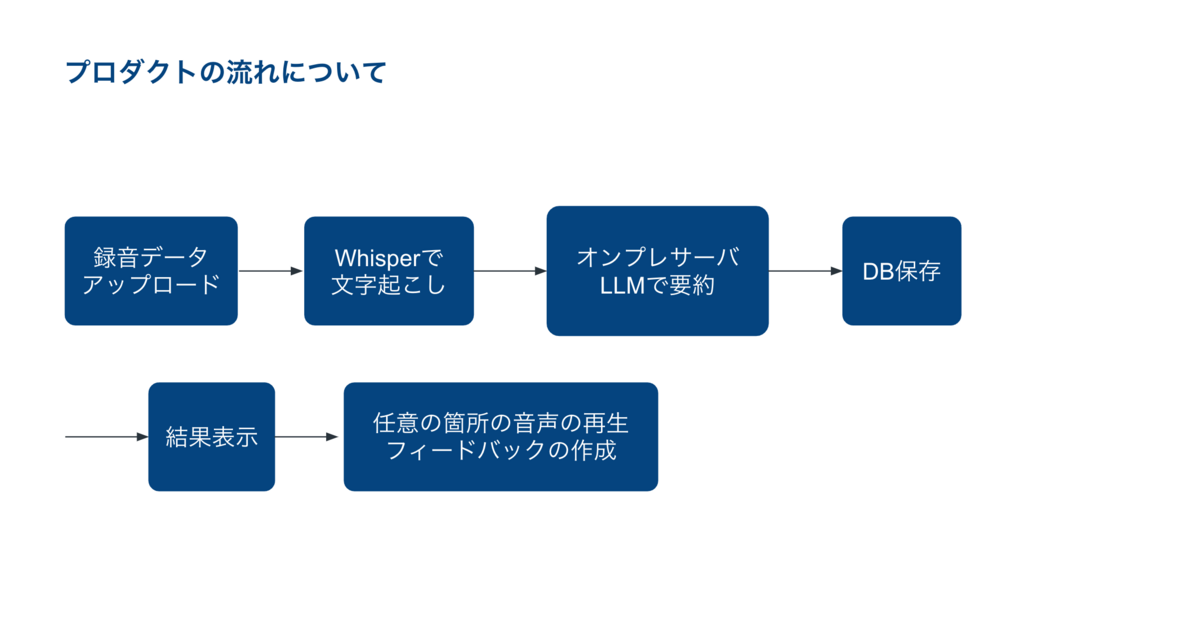 プロダクトの流れについて

録音データ
アップロード

Whisperで
文字起こし

オンプレサーバ
LLMで要約

DB保存

結果表示

任意の箇所の音声の再生
フィードバックの作成